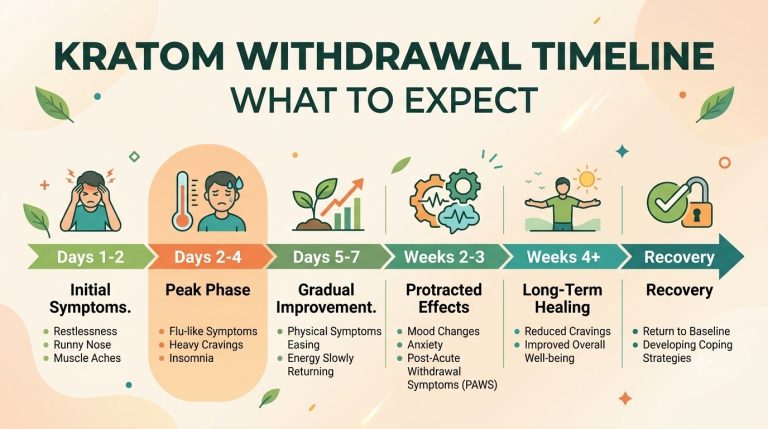 KRATOM WITHDRAWAL TIMELINE
WHAT TO EXPECT

Days 1-2
Initial Symptoms.
- Restlessness
- Runny Nose
- Muscle Aches

Days 2-4
Peak Phase
- Flu-like Symptoms
- Heavy Cravings
- Insomnia

Days 5-7
Gradual Improvement.
- Physical Symptoms Easing
- Energy Slowly Returning

Weeks 2-3
Protracted Effects
- Mood Changes
- Anxiety
- Post-Acute Withdrawal Symptoms (PAWS)

Weeks 4+
Long-Term Healing
- Reduced Cravings
- Improved Overall Well-being

Recovery
Recovery
- Return to Baseline
- Developing Coping Strategies